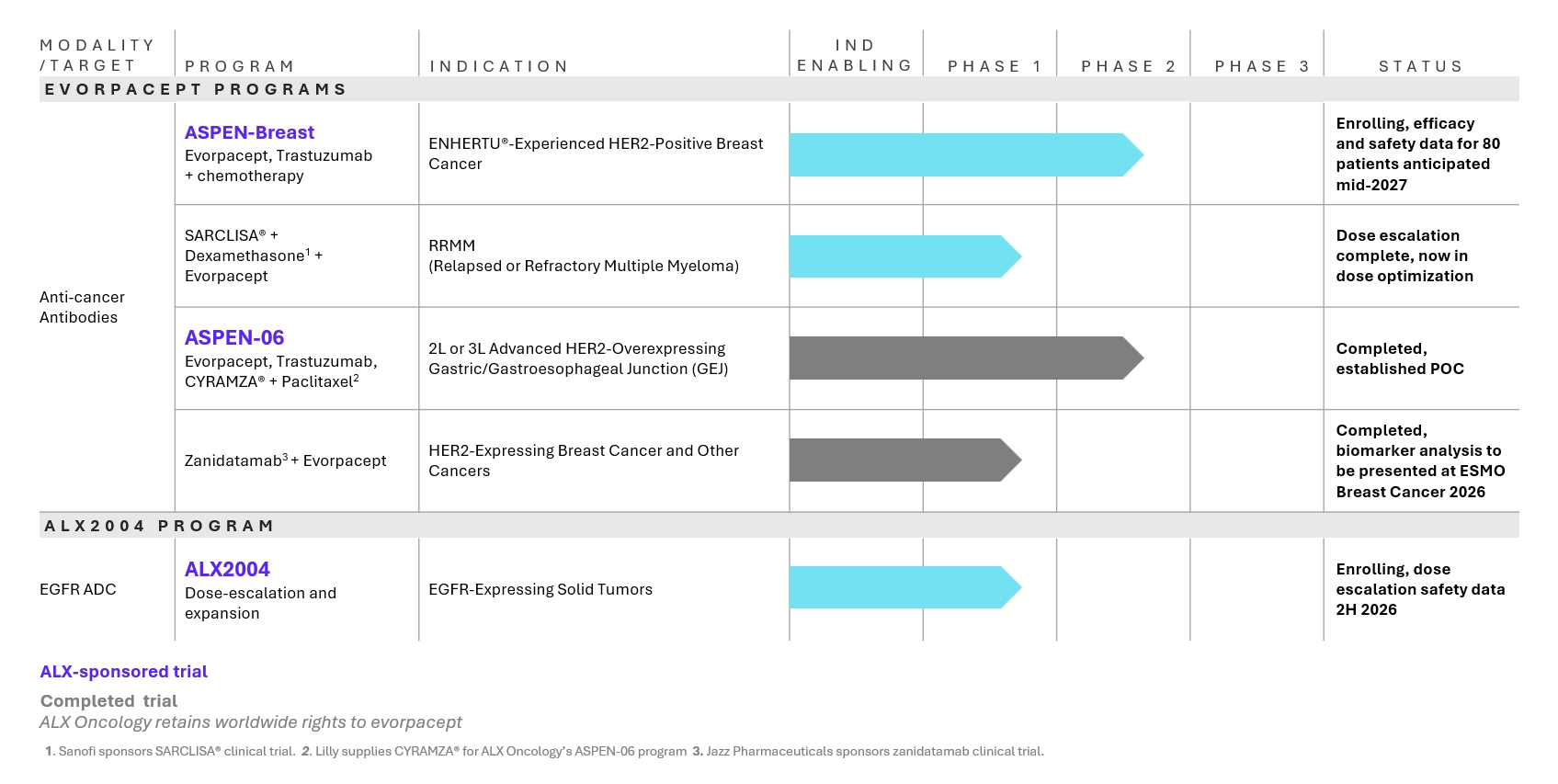 | MODALITY /TARGET | PROGRAM | INDICATION | IND ENABLING | PHASE 1 | PHASE 2 | PHASE 3 | STATUS |
|---|---|---|---|---|---|---|---|
| EVORPACEPT PROGRAMS | | | | | | | |
| Anti-cancer Antibodies | ASPEN-Breast Evorpacept, Trastuzumab + chemotherapy | ENHERTU®-Experienced HER2-Positive Breast Cancer | | | | | Enrolling, efficacy and safety data for 80 patients anticipated mid-2027 |
| | SARCLISA® + Dexamethasone$^1$ + Evorpacept | RRMM (Relapsed or Refractory Multiple Myeloma) | | | | | Dose escalation complete, now in dose optimization |
| | ASPEN-06 Evorpacept, Trastuzumab, CYRAMZA® + Paclitaxel$^2$ | 2L or 3L Advanced HER2-Overexpressing Gastric/Gastroesophageal Junction (GEJ) | | | | | Completed, established POC |
| | Zanidatamab$^3$ + Evorpacept | HER2-Expressing Breast Cancer and Other Cancers | | | | | Completed, biomarker analysis to be presented at ESMO Breast Cancer 2026 |
| ALX2004 PROGRAM | | | | | | | |
| EGFR ADC | ALX2004 Dose-escalation and expansion | EGFR-Expressing Solid Tumors | | | | | Enrolling, dose escalation safety data 2H 2026 |

ALX-sponsored trial

Completed trial

ALX Oncology retains worldwide rights to evorpacept

1. Sanofi sponsors SARCLISA® clinical trial. 2. Lilly supplies CYRAMZA® for ALX Oncology's ASPEN-06 program 3. Jazz Pharmaceuticals sponsors zanidatamab clinical trial.